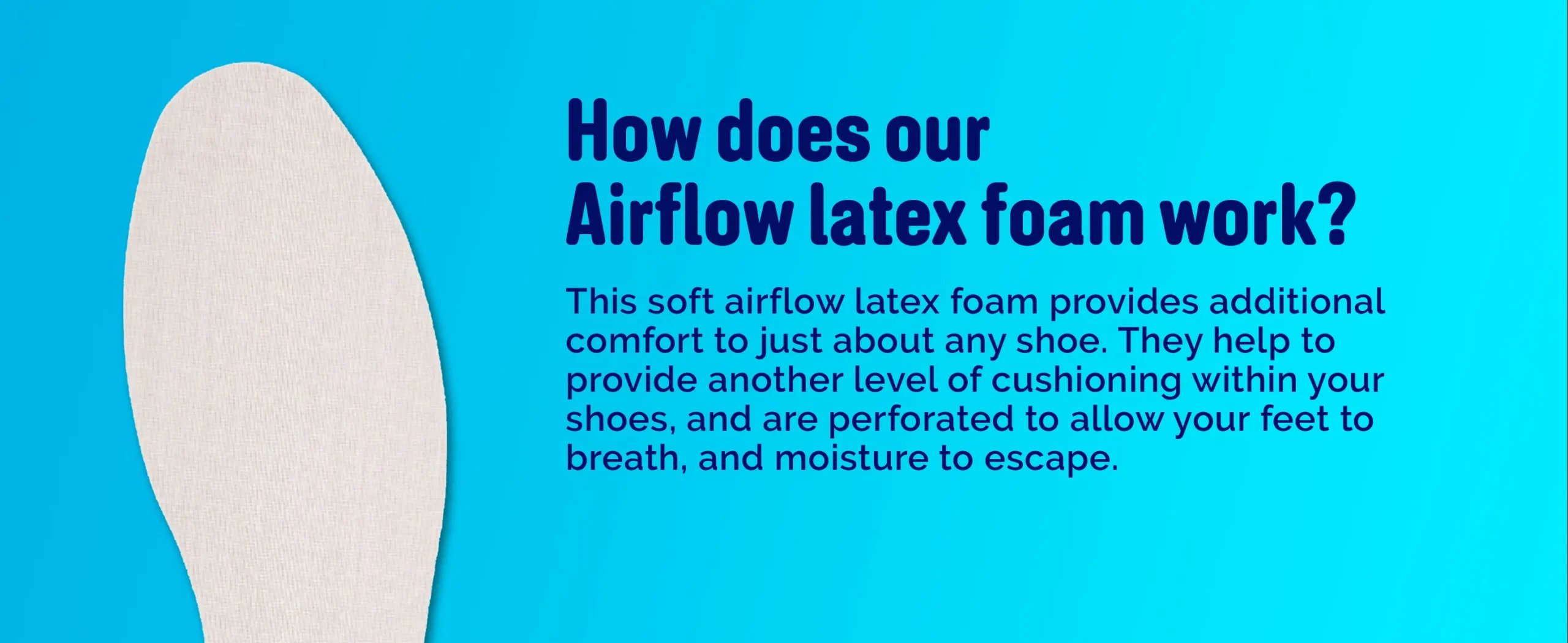 How does our Airflow latex foam work?

This soft airflow latex foam provides additional comfort to just about any shoe. They help to provide another level of cushioning within your shoes, and are perforated to allow your feet to breath, and moisture to escape.